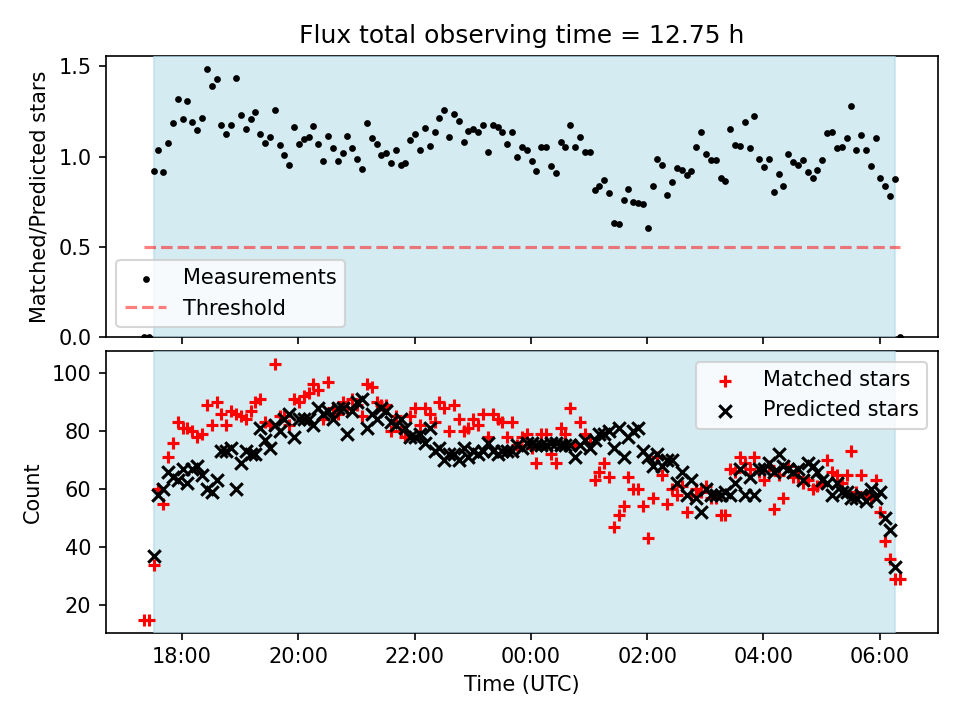 Flux total observing time = 12.75 h

Matched/Predicted stars

1.5
1.0
0.5
0.0

Measurements
Threshold

Count

100
80
60
40
20

Matched stars
Predicted stars

18:00 20:00 22:00 00:00 02:00 04:00 06:00

Time (UTC)